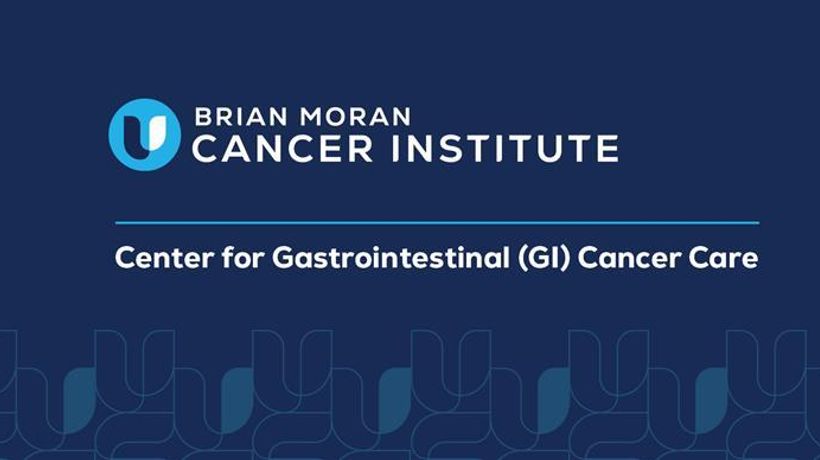 BRIAN MORAN
CANCER INSTITUTE

Center for Gastrointestinal (GI) Cancer Care